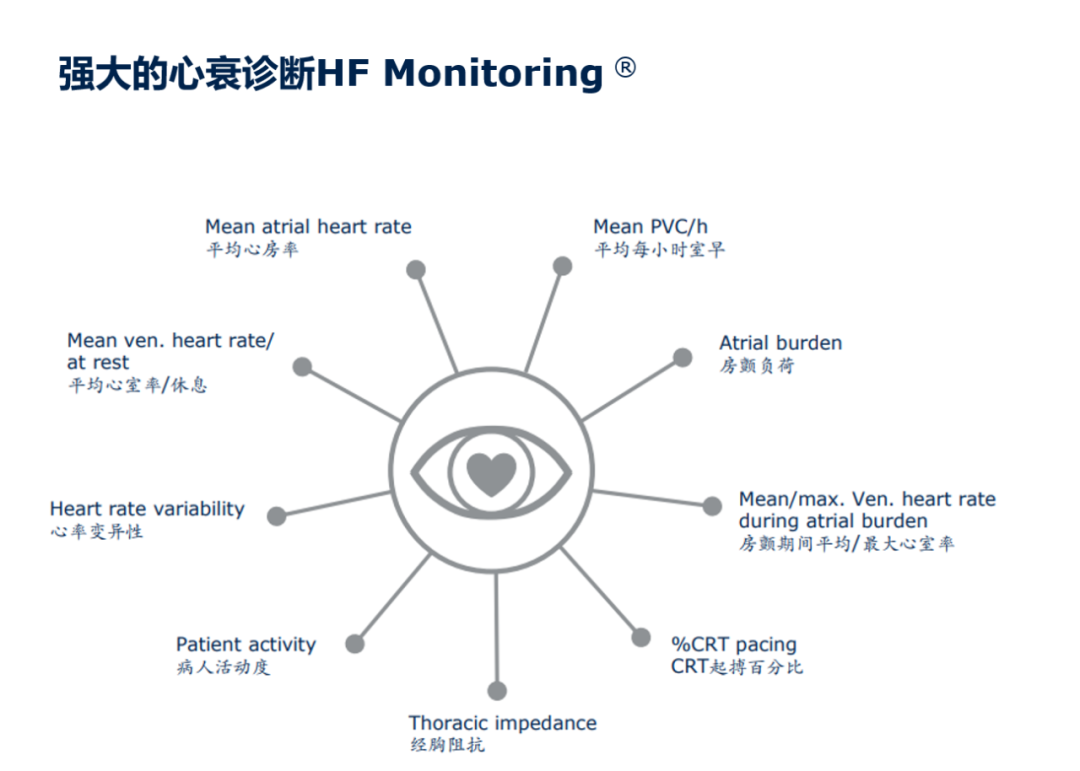 强大的心衰诊断HF Monitoring ®

Mean atrial heart rate
平均心房率

Mean PVC/h
平均每小时室早

Mean ven. heart rate/ at rest
平均心室率/休息

Atrial burden
房颤负荷

Heart rate variability
心率变异性

Mean/max. Ven. heart rate during atrial burden
房颤期间平均/最大心室率

Patient activity
病人活动度

%CRT pacing
CRT起搏百分比

Thoracic impedance
经胸阻抗